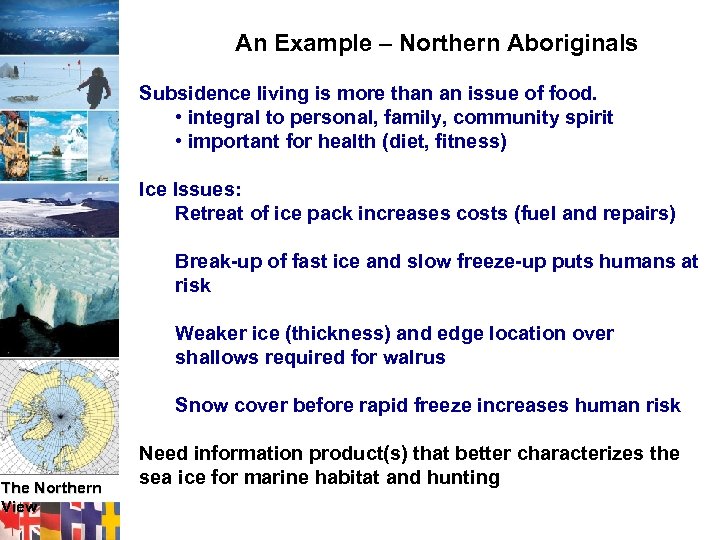 An Example – Northern Aboriginals

Subsidence living is more than an issue of food.
• integral to personal, family, community spirit
• important for health (diet, fitness)

Ice Issues:
Retreat of ice pack increases costs (fuel and repairs)

Break-up of fast ice and slow freeze-up puts humans at risk

Weaker ice (thickness) and edge location over shallows required for walrus

Snow cover before rapid freeze increases human risk

Need information product(s) that better characterizes the sea ice for marine habitat and hunting

The Northern View